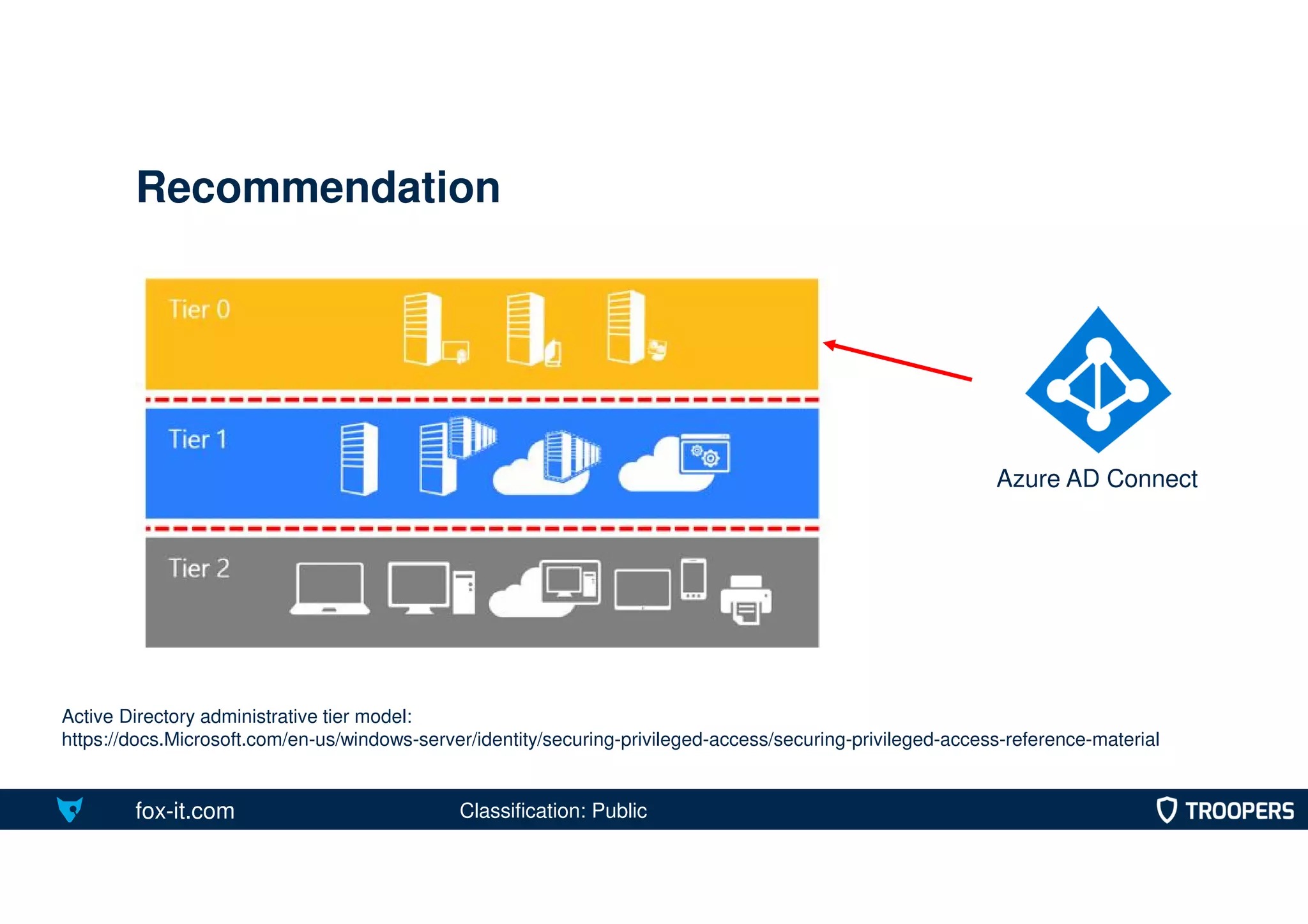 Recommendation

Tier 0

Tier 1

Tier 2

Azure AD Connect

Active Directory administrative tier model:
https://docs.Microsoft.com/en-us/windows-server/identity/securing-privileged-access/securing-privileged-access-reference-material

fox-it.com

Classification: Public

TROOPERS